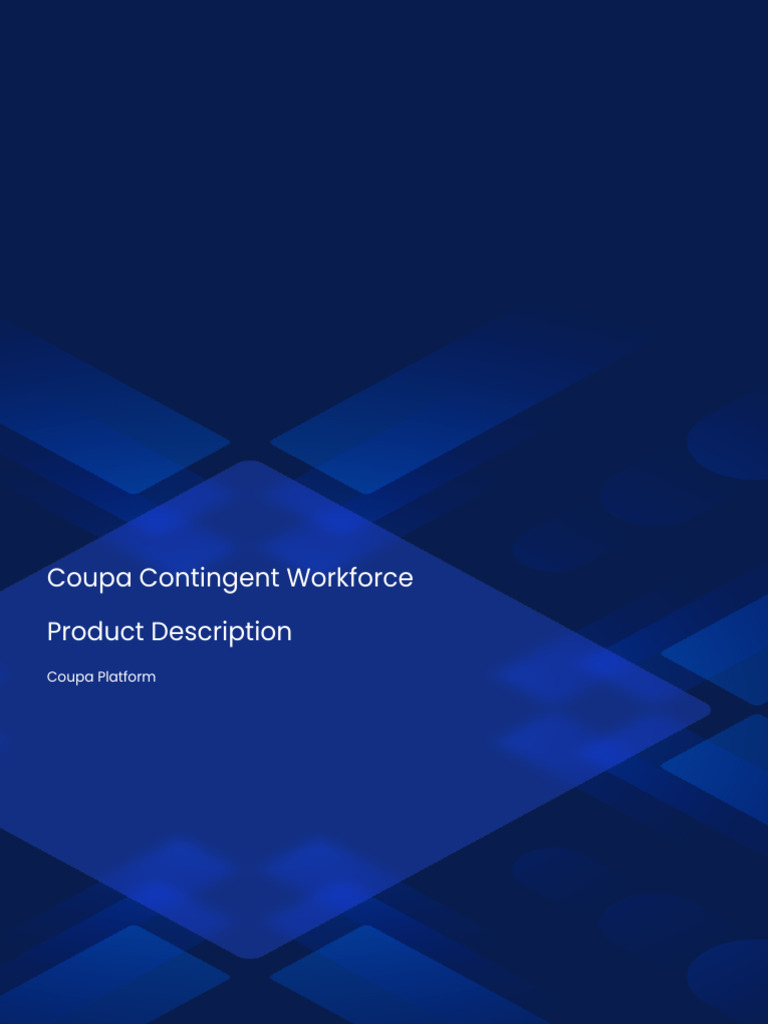 Coupa Contingent Workforce

Product Description

Coupa Platform